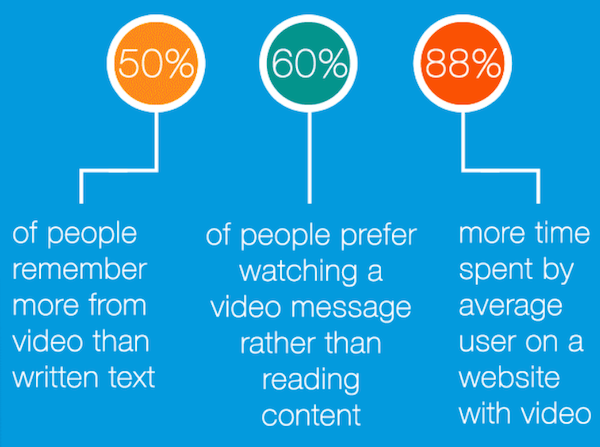 50%

of people remember more from video than written text

60%

of people prefer watching a video message rather than reading content

88%

more time spent by average user on a website with video